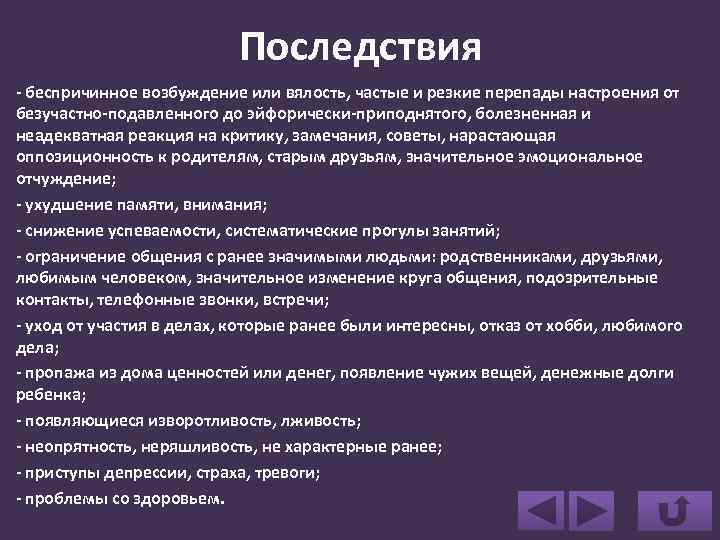 Последствия

- беспричинное возбуждение или вялость, частые и резкие перепады настроения от безучастно-подавленного до эйфорически-приподнятого, болезненная и неадекватная реакция на критику, замечания, советы, нарастающая оппозиционность к родителям, старым друзьям, значительное эмоциональное отчуждение;

- ухудшение памяти, внимания;

- снижение успеваемости, систематические прогулы занятий;

- ограничение общения с ранее значимыми людьми: родственниками, друзьями, любимым человеком, значительное изменение круга общения, подозрительные контакты, телефонные звонки, встречи;

- уход от участия в делах, которые ранее были интересны, отказ от хобби, любимого дела;

- пропажа из дома ценностей или денег, появление чужих вещей, денежные долги ребенка;

- появляющиеся изворотливость, лживость;

- неопрятность, неряшливость, не характерные ранее;

- приступы депрессии, страха, тревоги;

- проблемы со здоровьем.